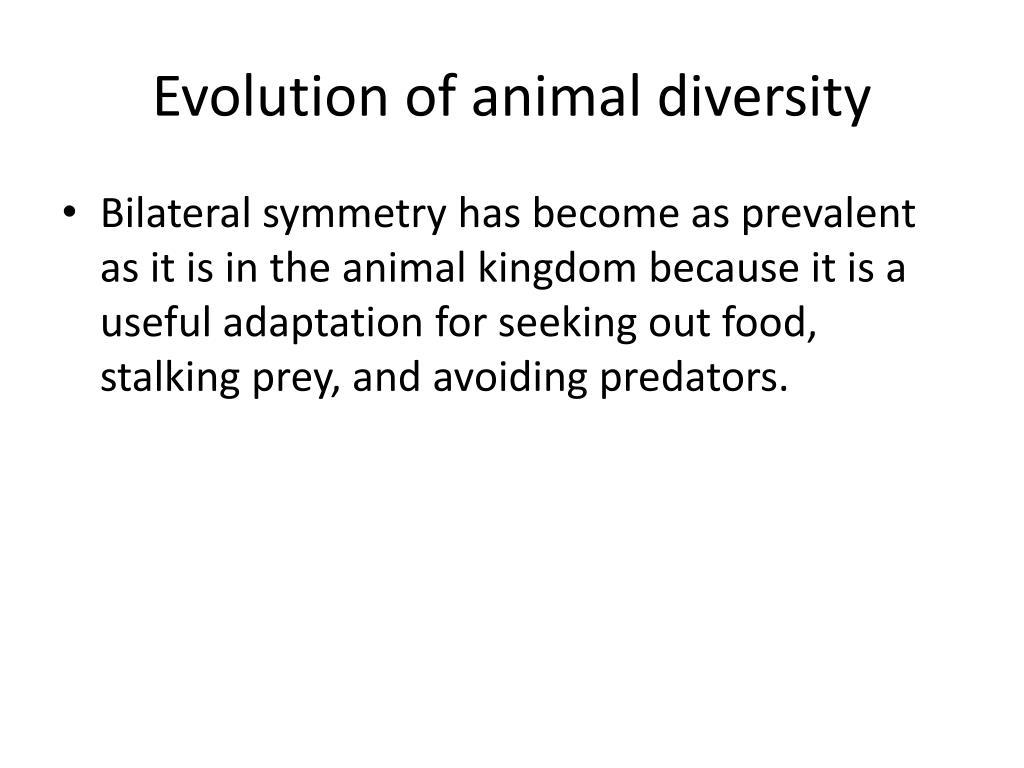 Evolution of animal diversity

• Bilateral symmetry has become as prevalent as it is in the animal kingdom because it is a useful adaptation for seeking out food, stalking prey, and avoiding predators.